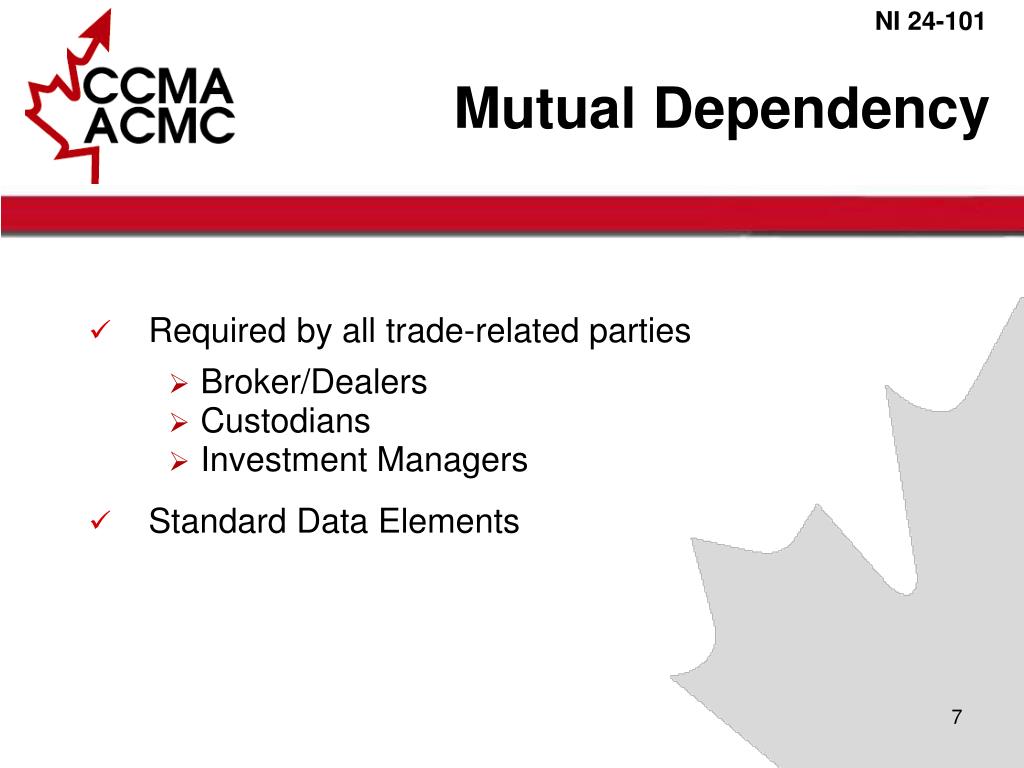 CCMA
ACMC

NI 24-101

Mutual Dependency

✓ Required by all trade-related parties
➢ Broker/Dealers
➢ Custodians
➢ Investment Managers

✓ Standard Data Elements

7